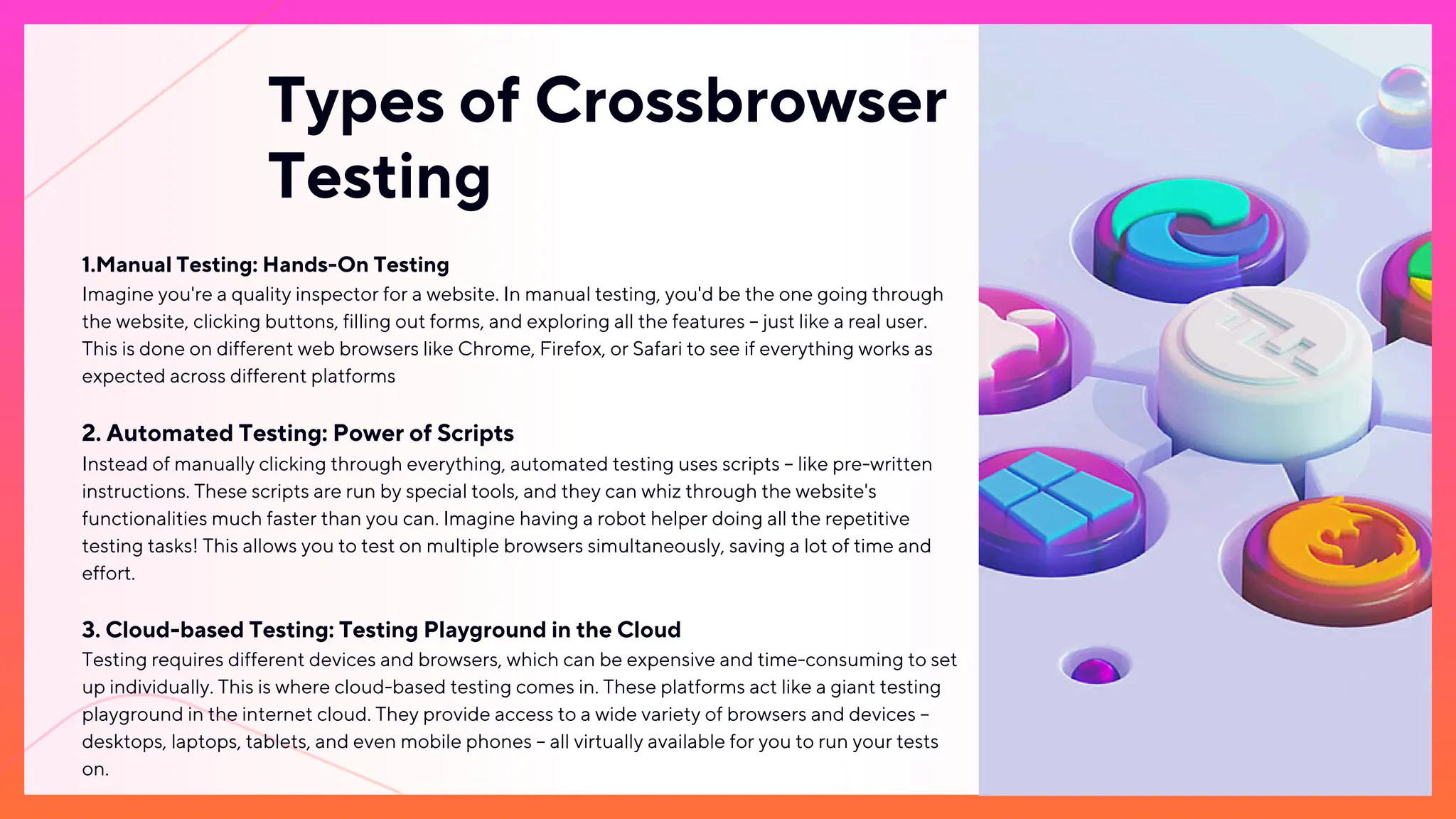 Types of Crossbrowser Testing

1.Manual Testing: Hands-On Testing
Imagine you're a quality inspector for a website. In manual testing, you'd be the one going through the website, clicking buttons, filling out forms, and exploring all the features – just like a real user. This is done on different web browsers like Chrome, Firefox, or Safari to see if everything works as expected across different platforms

2. Automated Testing: Power of Scripts
Instead of manually clicking through everything, automated testing uses scripts – like pre-written instructions. These scripts are run by special tools, and they can whiz through the website's functionalities much faster than you can. Imagine having a robot helper doing all the repetitive testing tasks! This allows you to test on multiple browsers simultaneously, saving a lot of time and effort.

3. Cloud-based Testing: Testing Playground in the Cloud
Testing requires different devices and browsers, which can be expensive and time-consuming to set up individually. This is where cloud-based testing comes in. These platforms act like a giant testing playground in the internet cloud. They provide access to a wide variety of browsers and devices – desktops, laptops, tablets, and even mobile phones – all virtually available for you to run your tests on.